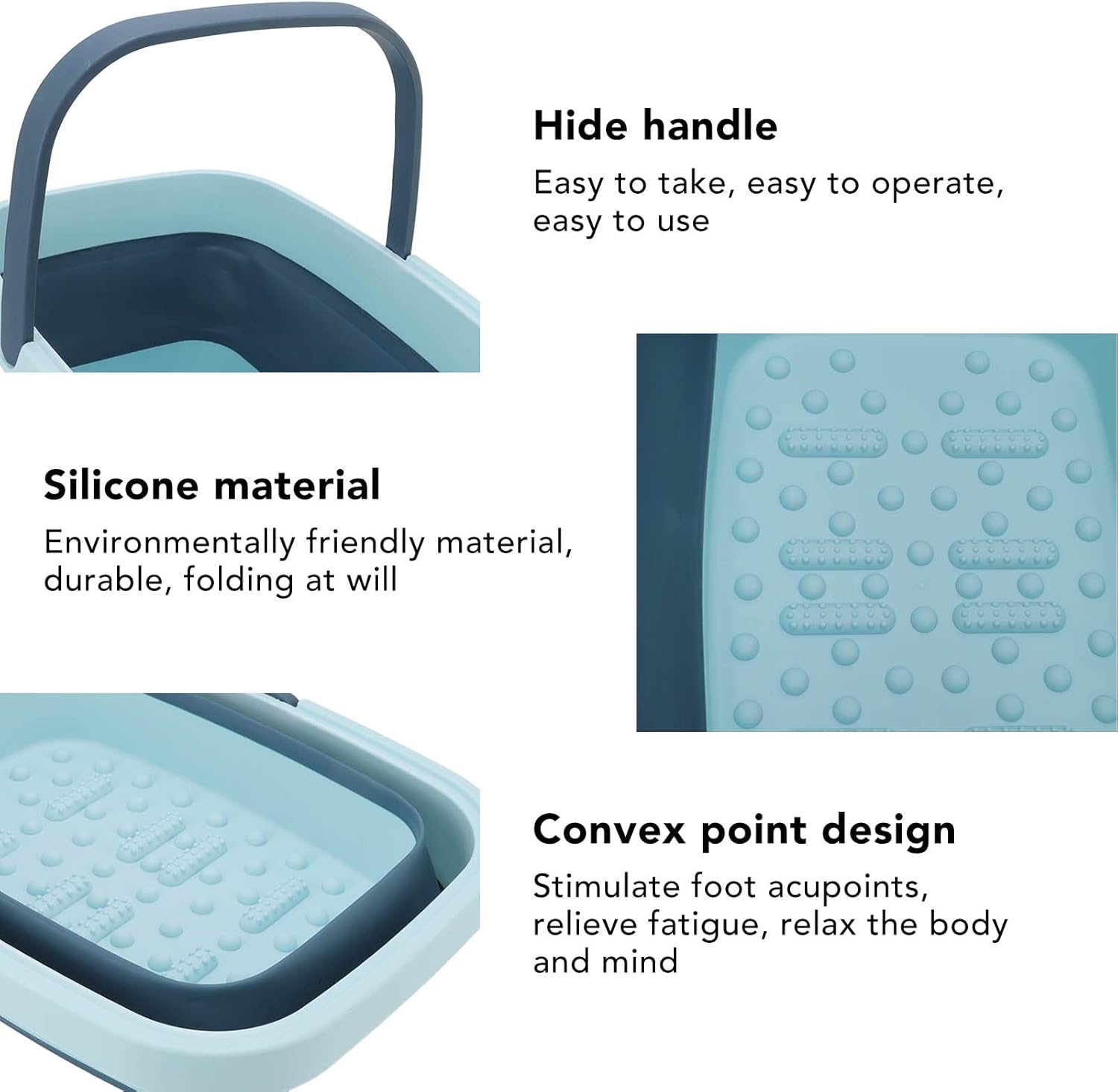 Hide handle

Easy to take, easy to operate, easy to use

Silicone material

Environmentally friendly material, durable, folding at will

Convex point design

Stimulate foot acupoints, relieve fatigue, relax the body and mind